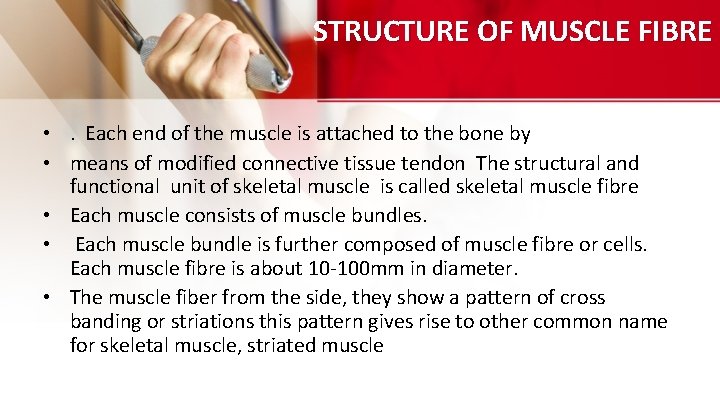 STRUCTURE OF MUSCLE FIBRE

• . Each end of the muscle is attached to the bone by

• means of modified connective tissue tendon The structural and functional unit of skeletal muscle is called skeletal muscle fibre

• Each muscle consists of muscle bundles.

• Each muscle bundle is further composed of muscle fibre or cells. Each muscle fibre is about 10-100mm in diameter.

• The muscle fiber from the side, they show a pattern of cross banding or striations this pattern gives rise to other common name for skeletal muscle, striated muscle